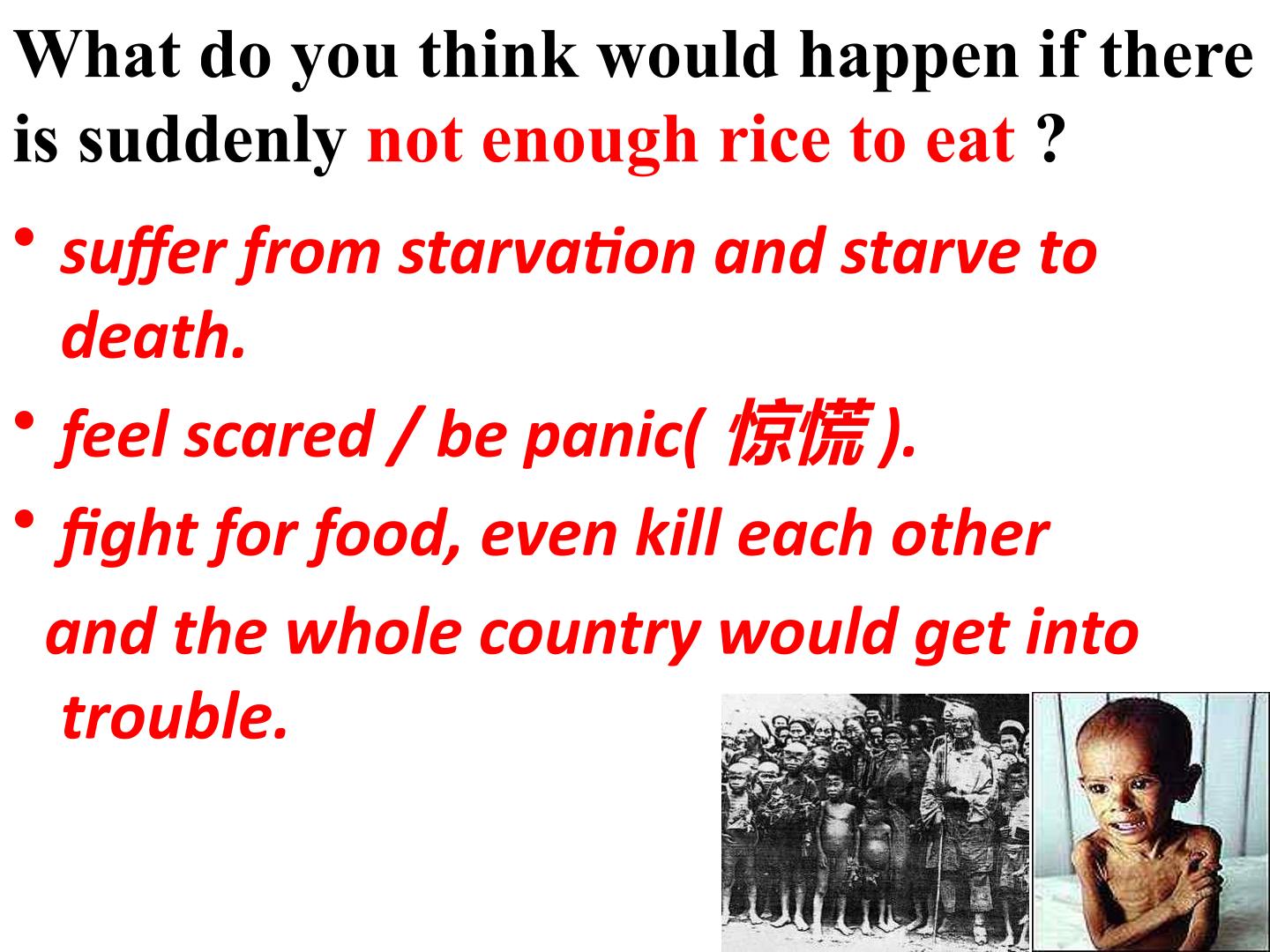 What do you think would happen if there is suddenly not enough rice to eat ?

• suffer from starvation and starve to death.

• feel scared / be panic( 惊慌 ).

• fight for food, even kill each other and the whole country would get into trouble.